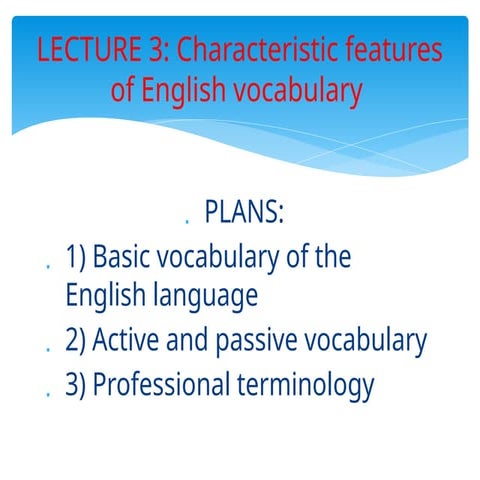 LECTURE 3: Characteristic features of English vocabulary

PLANS:

1) Basic vocabulary of the English language

2) Active and passive vocabulary

3) Professional terminology